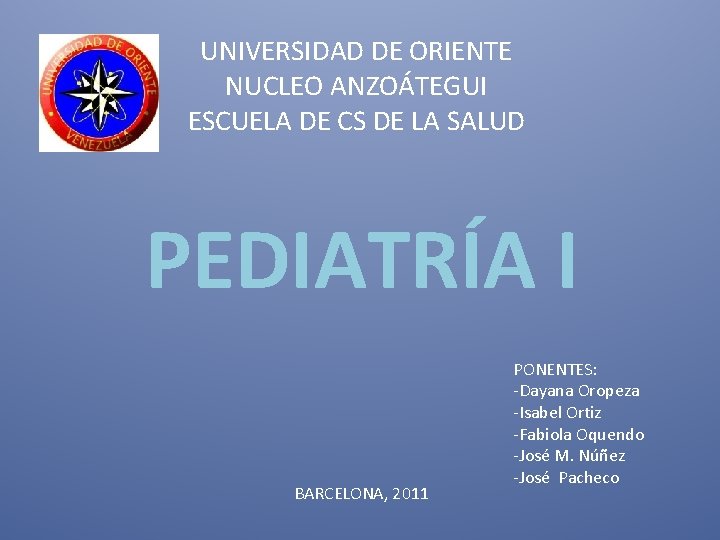 UNIVERSIDAD DE ORIENTE
VENEZUELA

UNIVERSIDAD DE ORIENTE
NUCLEO ANZOÁTEGUI
ESCUELA DE CS DE LA SALUD

PEDIATRÍA I

PONENTES:
-Dayana Oropeza
-Isabel Ortiz
-Fabiola Oquendo
-José M. Núñez
-José Pacheco

BARCELONA, 2011